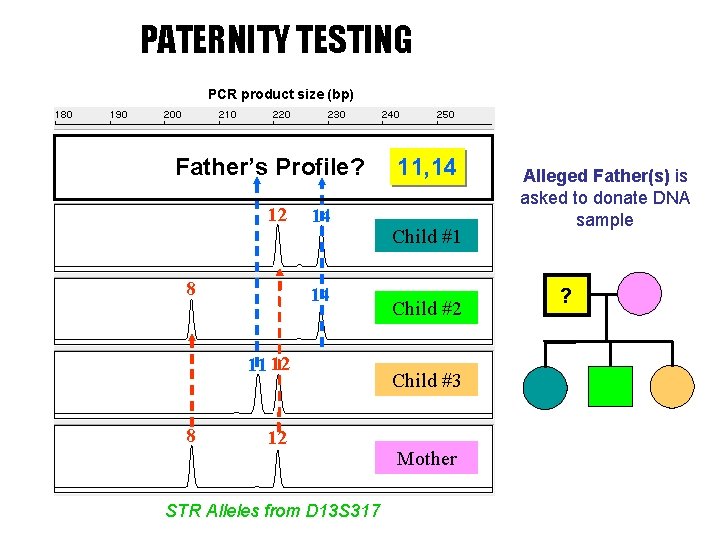 PATERNITY TESTING

PCR product size (bp)

180 190 200 210 220 230 240 250

Father's Profile? 11,14

12 14 Child #1

8 14 Child #2

11 12 Child #3

8 12 Mother

STR Alleles from D13S317

Alleged Father(s) is asked to donate DNA sample

?